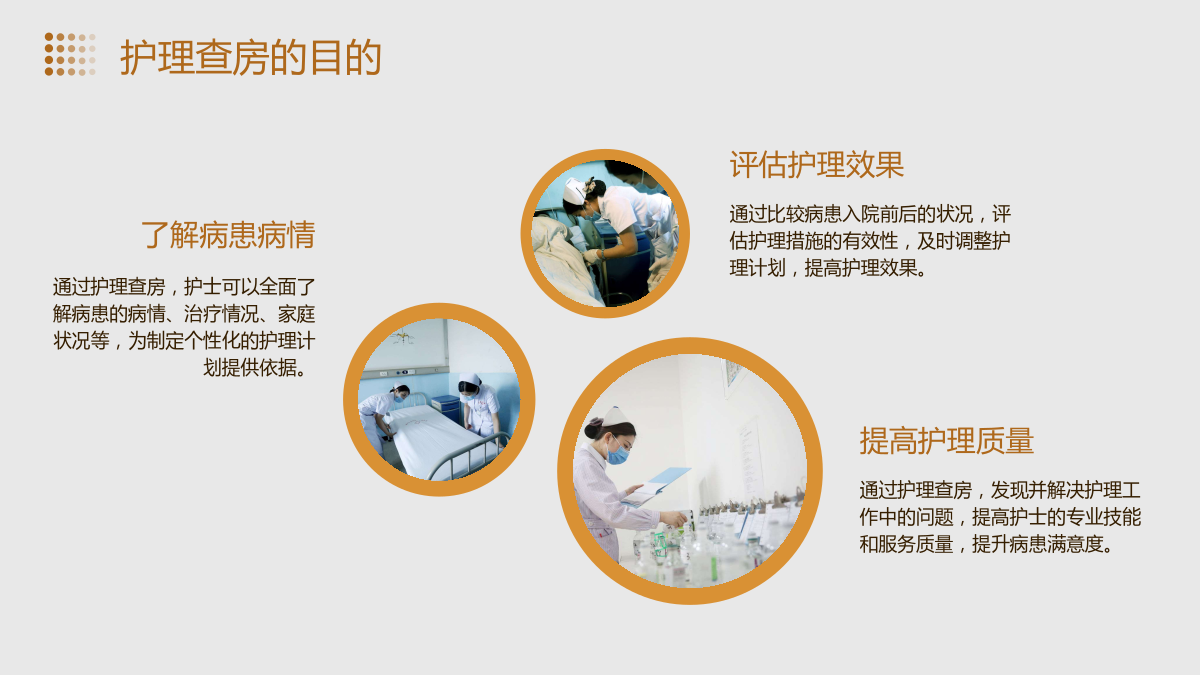 护理查房的目的

了解病患病情

通过护理查房，护士可以全面了解病患的病情、治疗情况、家庭状况等，为制定个性化的护理计划提供依据。

评估护理效果

通过比较病患入院前后的状况，评估护理措施的有效性，及时调整护理计划，提高护理效果。

提高护理质量

通过护理查房，发现并解决护理工作中的问题，提高护士的专业技能和服务质量，提升病患满意度。